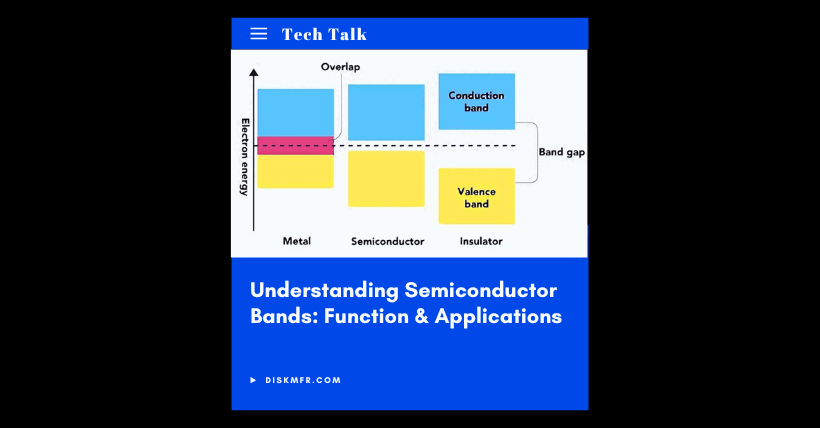 Tech Talk

Overlap

Electron energy

Conduction band

Band gap

Valence band

Metal

Semiconductor

Insulator

Understanding Semiconductor Bands: Function & Applications

DISKMFR.COM